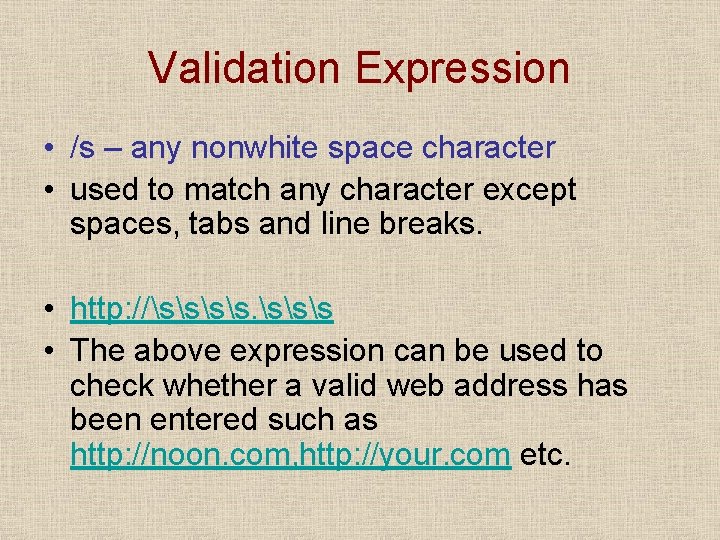 Validation Expression

• /s – any nonwhite space character
• used to match any character except spaces, tabs and line breaks.

• http://\s\s\s\s.\s\s\s
• The above expression can be used to check whether a valid web address has been entered such as http://noon.com.http://your.com etc.